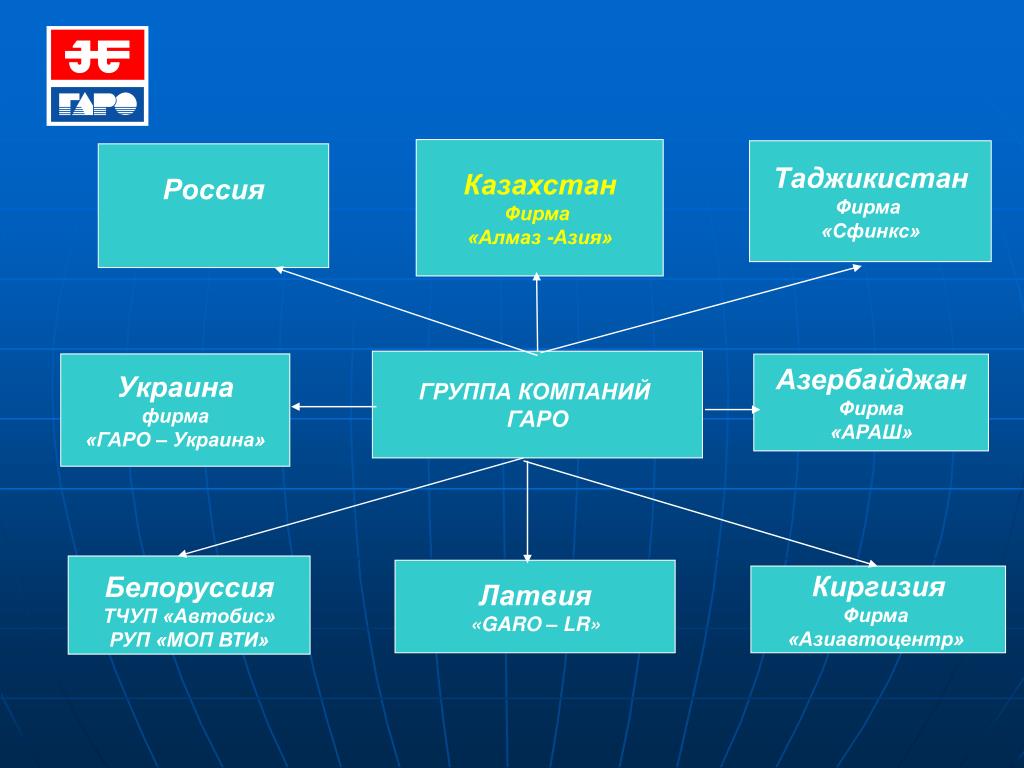 ГАРО

Россия

Казахстан
Фирма
«Алмаз -Азия»

Таджикистан
Фирма
«Сфинкс»

Украина
фирма
«ГАРО – Украина»

ГРУППА КОМПАНИЙ
ГАРО

Азербайджан
Фирма
«АРАШ»

Белоруссия
ТЧУП «Автобис»
РУП «МОП ВТИ»

Латвия
«GARO – LR»

Киргизия
Фирма
«Азиавтоцентр»